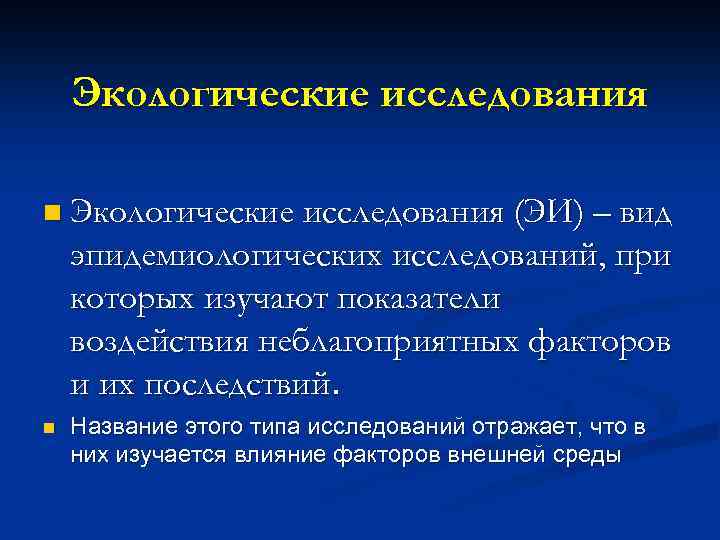 Экологические исследования

Экологические исследования (ЭИ) – вид эпидемиологических исследований, при которых изучают показатели воздействия неблагоприятных факторов и их последствий.

Название этого типа исследований отражает, что в них изучается влияние факторов внешней среды